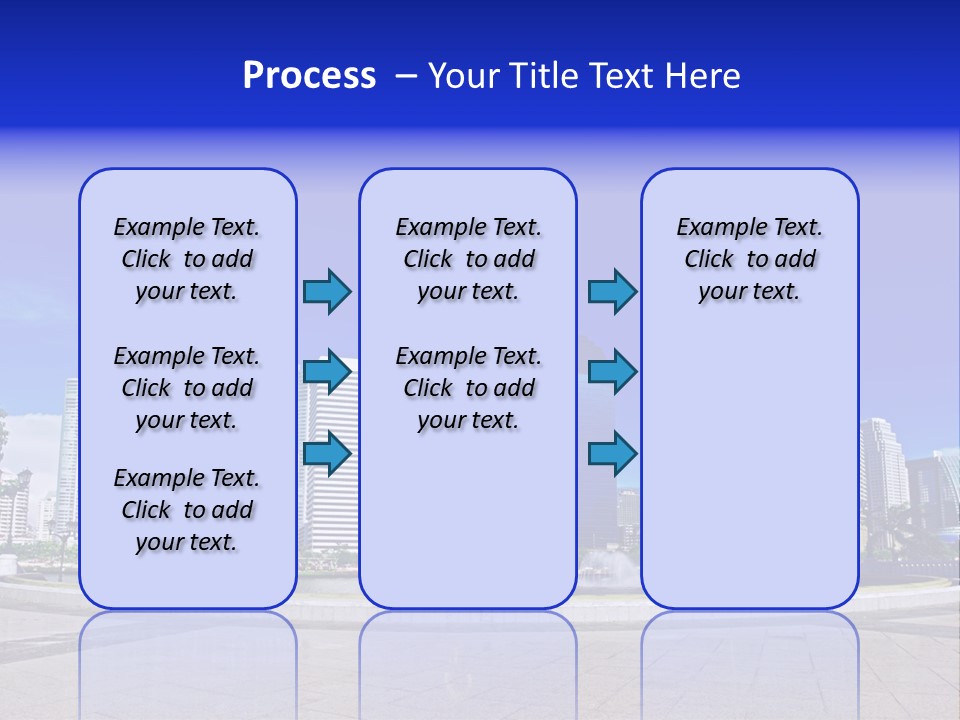 Process – Your Title Text Here

Example Text. Click to add your text.

Example Text. Click to add your text.

Example Text. Click to add your text.

Example Text. Click to add your text.

Example Text. Click to add your text.

Example Text. Click to add your text.